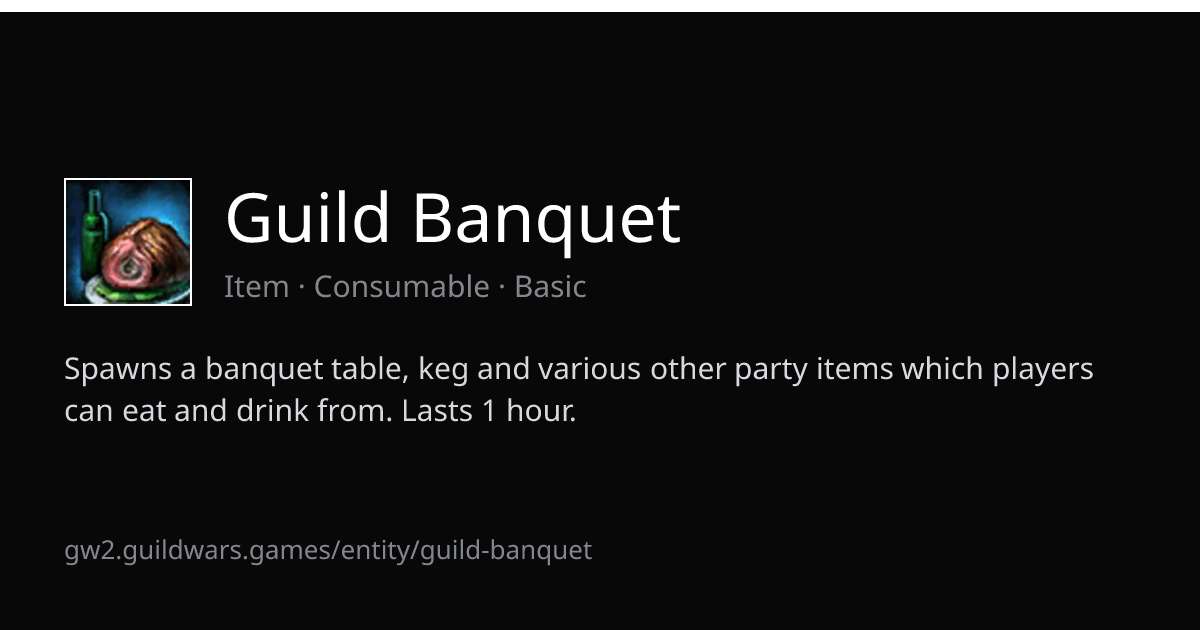 Guild Banquet

Item · Consumable · Basic

Spawns a banquet table, keg and various other party items which players can eat and drink from. Lasts 1 hour.

gw2.guildwars.games/entity/guild-banquet